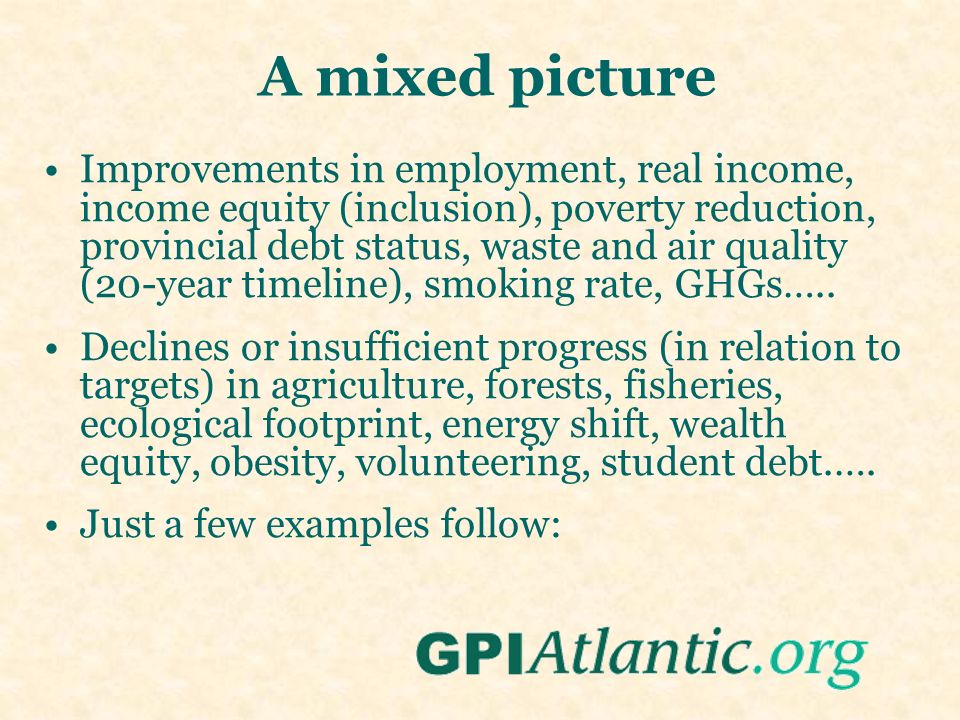 A mixed picture

• Improvements in employment, real income, income equity (inclusion), poverty reduction, provincial debt status, waste and air quality (20-year timeline), smoking rate, GHGs…..

• Declines or insufficient progress (in relation to targets) in agriculture, forests, fisheries, ecological footprint, energy shift, wealth equity, obesity, volunteering, student debt…..

• Just a few examples follow:

GPIAtlantic.org